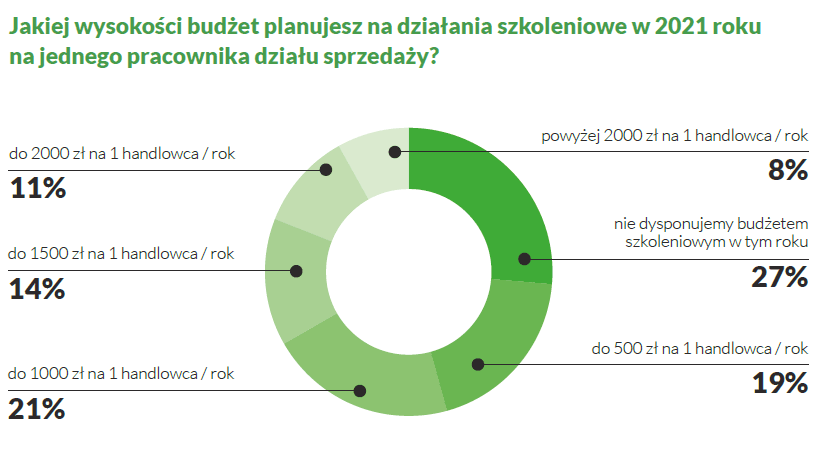 Jakiej wysokości budżet planujesz na działania szkoleniowe w 2021 roku na jednego pracownika działu sprzedaży?

do 2000 zł na 1 handlowca / rok
11%

do 1500 zł na 1 handlowca / rok
14%

do 1000 zł na 1 handlowca / rok
21%

powyżej 2000 zł na 1 handlowca / rok
8%

nie dysponujemy budżetem szkoleniowym w tym roku
27%

do 500 zł na 1 handlowca / rok
19%